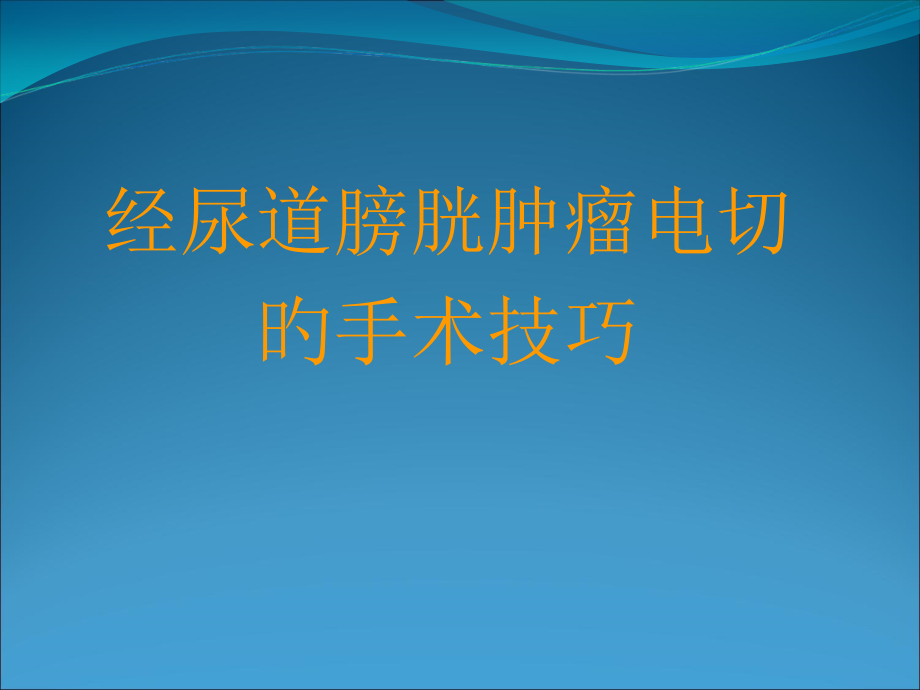 经尿道膀胱肿瘤电切的手术技巧